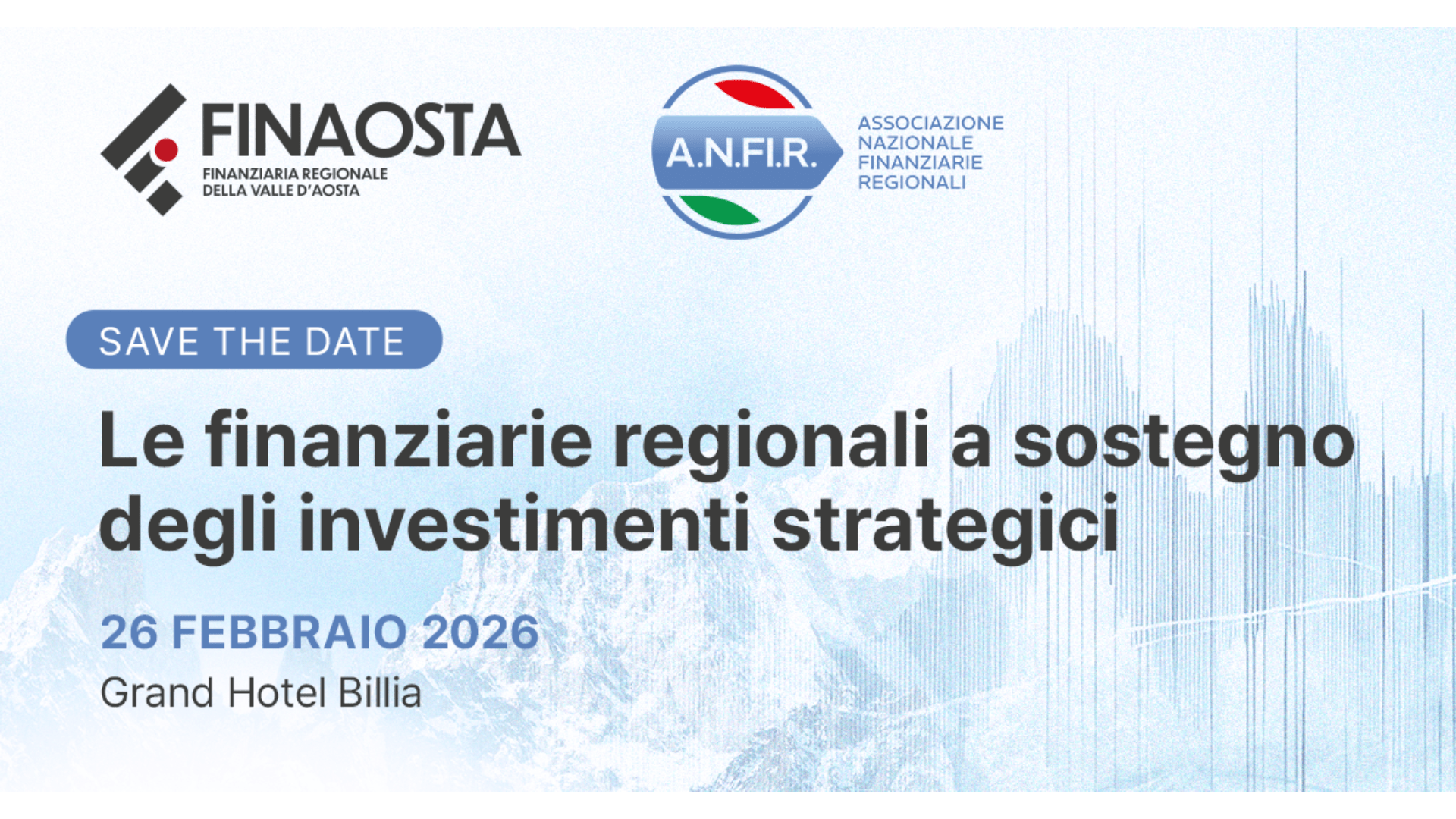 FINAOSTA
FINANZIARIA REGIONALE DELLA VALLE D'AOSTA

A.N.FI.R.
ASSOCIAZIONE NAZIONALE FINANZIARIE REGIONALI

SAVE THE DATE

Le finanziarie regionali a sostegno degli investimenti strategici

26 FEBBRAIO 2026
Grand Hotel Billia